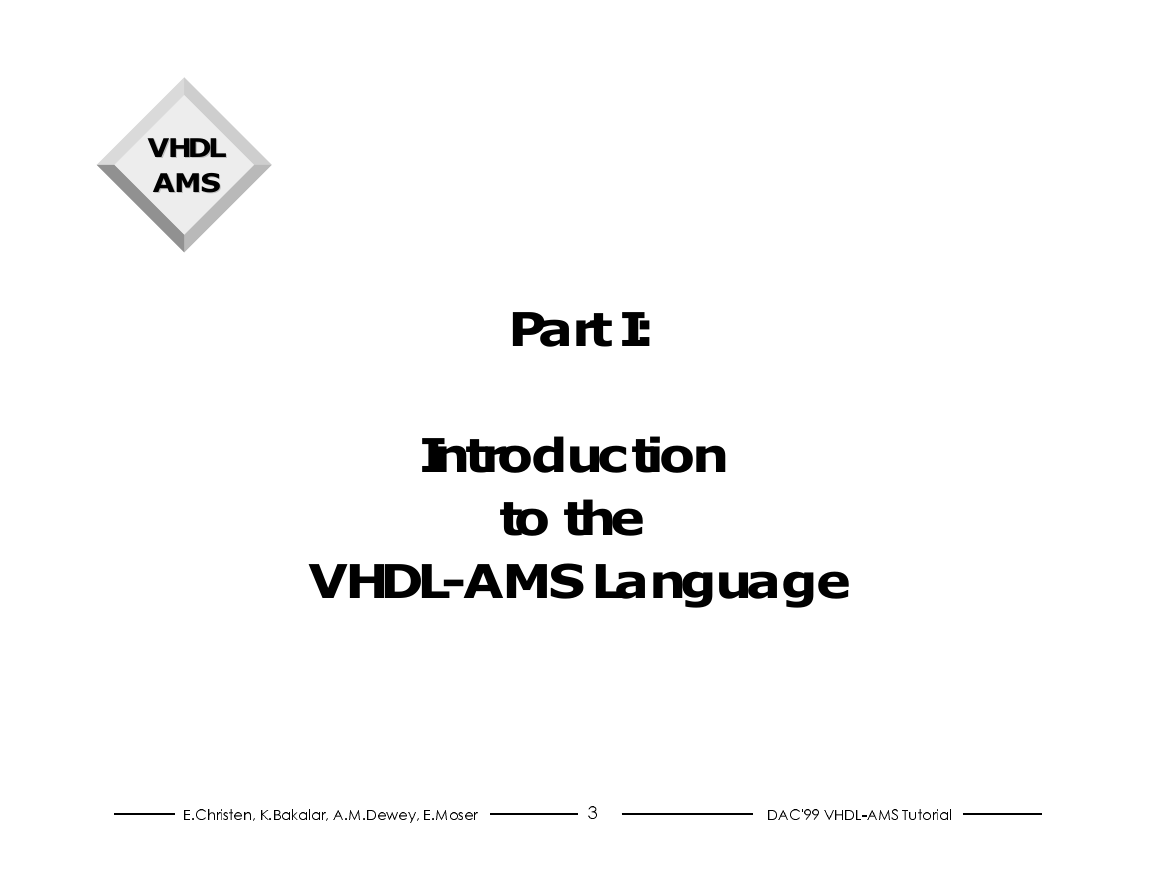 VHDL
AMS

Part I:

Introduction
to the
VHDL-AMS Language

E.Christen, K.Bakalar, A.M.Dewey, E.Moser 3 DAC'99 VHDL-AMS Tutorial